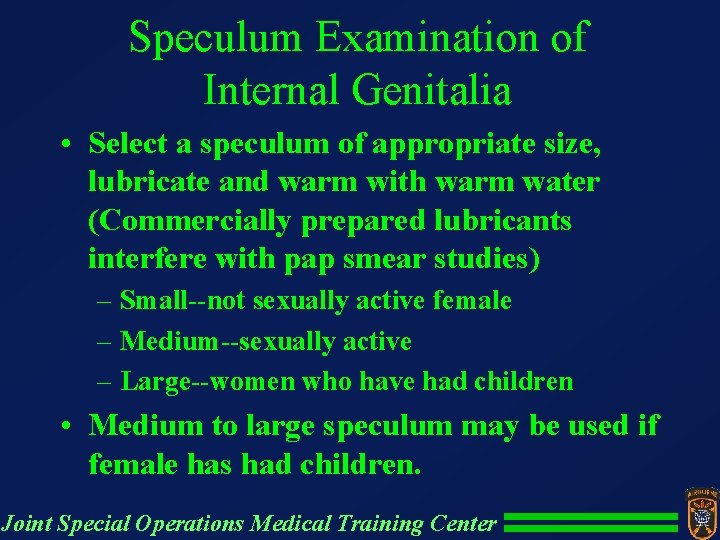 Speculum Examination of Internal Genitalia

• Select a speculum of appropriate size, lubricate and warm with warm water (Commercially prepared lubricants interfere with pap smear studies)
– Small--not sexually active female
– Medium--sexually active
– Large--women who have had children
• Medium to large speculum may be used if female has had children.

Joint Special Operations Medical Training Center